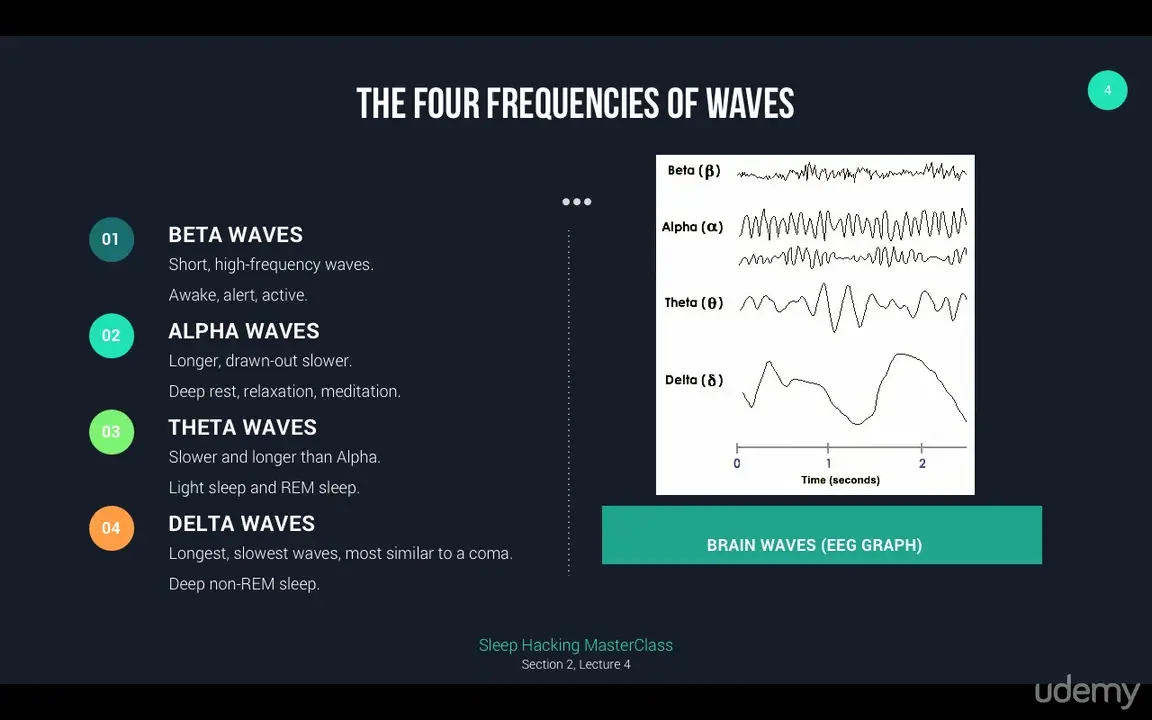 THE FOUR FREQUENCIES OF WAVES

4

01
BETA WAVES
Short, high-frequency waves.
Awake, alert, active.

02
ALPHA WAVES
Longer, drawn-out slower.
Deep rest, relaxation, meditation.

03
THETA WAVES
Slower and longer than Alpha.
Light sleep and REM sleep.

04
DELTA WAVES
Longest, slowest waves, most similar to a coma.
Deep non-REM sleep.

Beta ($\beta$)
Alpha ($\alpha$)
Theta ($\theta$)
Delta ($\delta$)
0
1
2
Time (seconds)

BRAIN WAVES (EEG GRAPH)

Sleep Hacking MasterClass
Section 2, Lecture 4

udemy